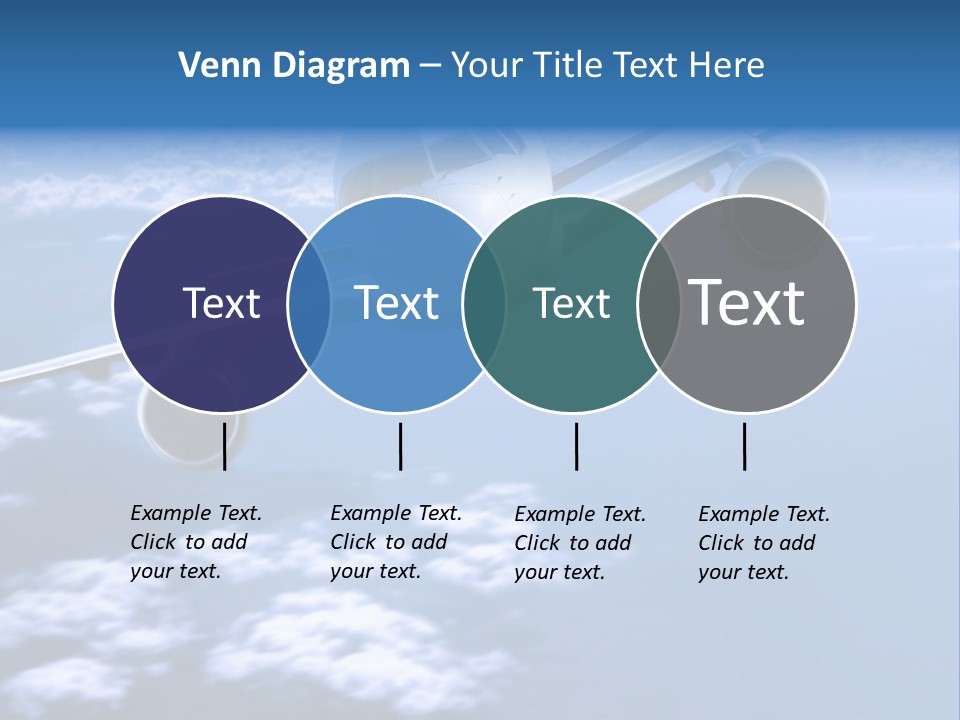 Venn Diagram – Your Title Text Here

Text

Text

Text

Text

Example Text. Click to add your text.

Example Text. Click to add your text.

Example Text. Click to add your text.

Example Text. Click to add your text.